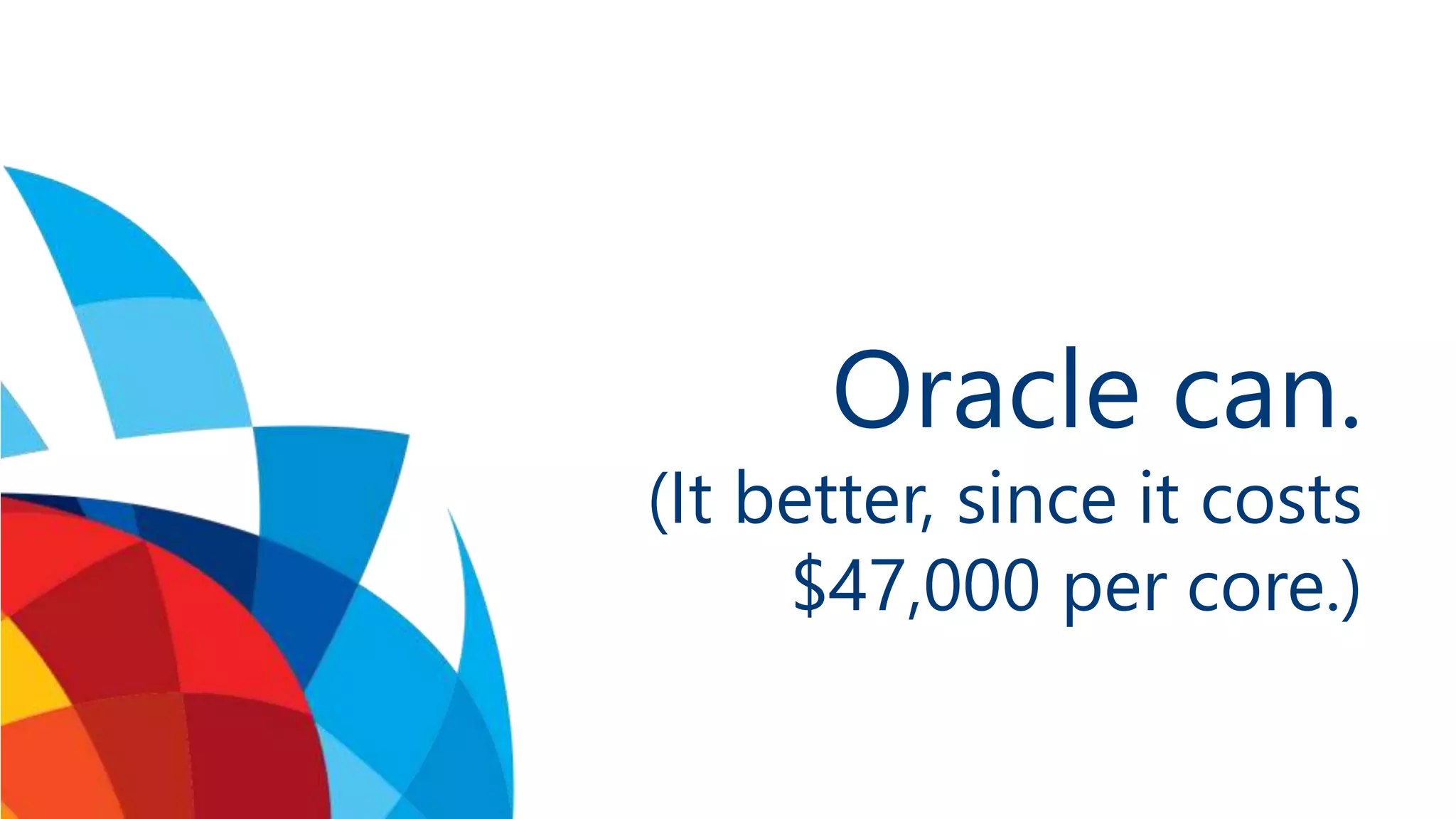 Oracle can.
(It better, since it costs \$47,000 per core.)